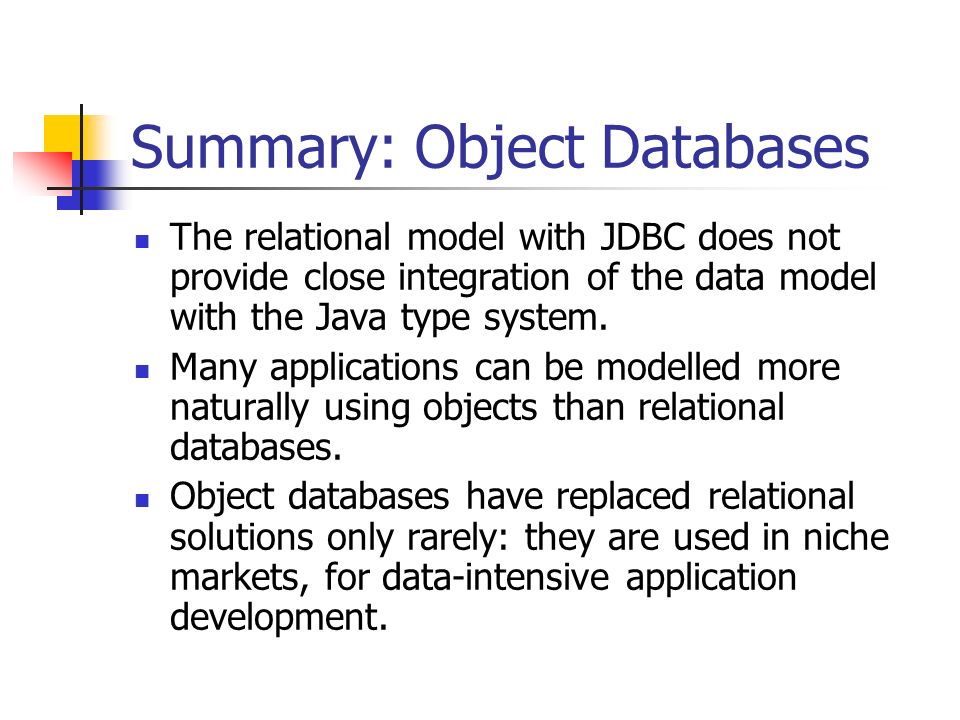 Summary: Object Databases

- The relational model with JDBC does not provide close integration of the data model with the Java type system.
- Many applications can be modelled more naturally using objects than relational databases.
- Object databases have replaced relational solutions only rarely: they are used in niche markets, for data-intensive application development.